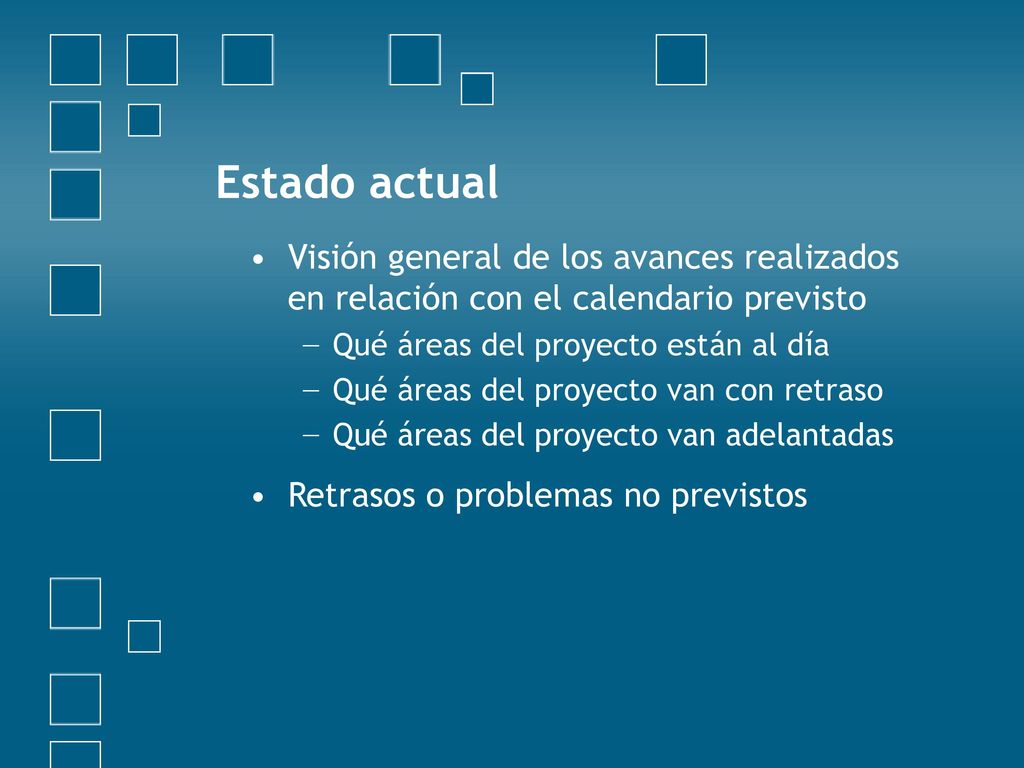 Estado actual

• Visión general de los avances realizados en relación con el calendario previsto
  – Qué áreas del proyecto están al día
  – Qué áreas del proyecto van con retraso
  – Qué áreas del proyecto van adelantadas
• Retrasos o problemas no previstos